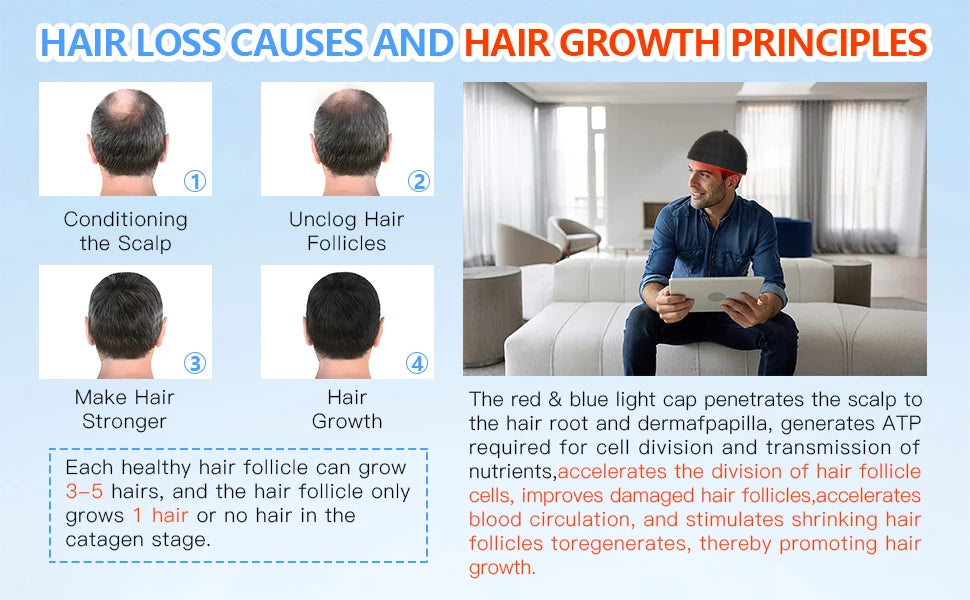 HAIR LOSS CAUSES AND HAIR GROWTH PRINCIPLES

①
Conditioning the Scalp

②
Unclog Hair Follicles

③
Make Hair Stronger

④
Hair Growth

Each healthy hair follicle can grow 3–5 hairs, and the hair follicle only grows 1 hair or no hair in the catagen stage.

The red & blue light cap penetrates the scalp to the hair root and dermafpapilla, generates ATP required for cell division and transmission of nutrients,accelerates the division of hair follicle cells, improves damaged hair follicles,accelerates blood circulation, and stimulates shrinking hair follicles toregenerates, thereby promoting hair growth.